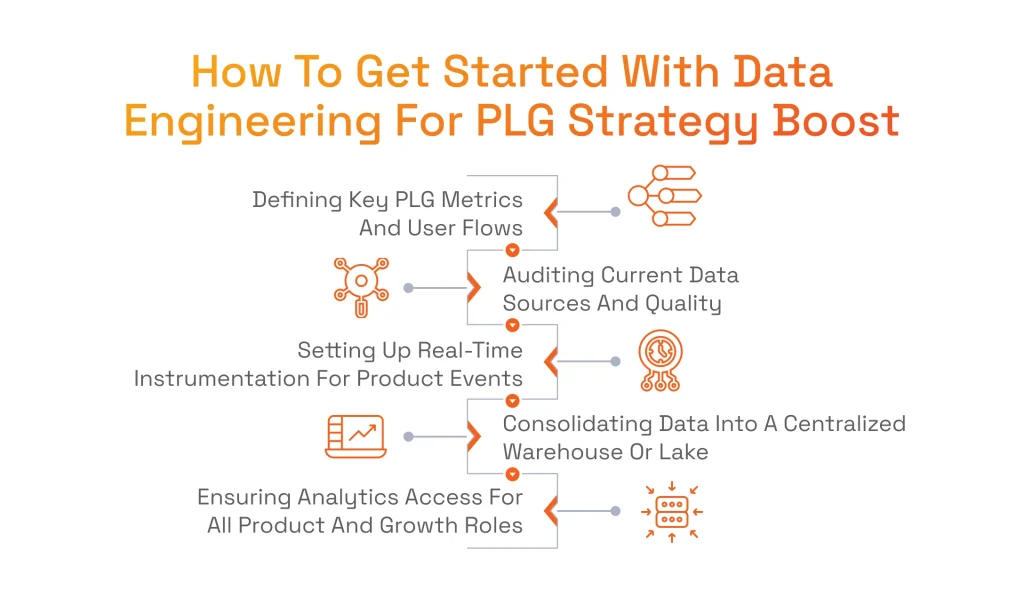 How To Get Started With Data Engineering For PLG Strategy Boost

Defining Key PLG Metrics And User Flows

Auditing Current Data Sources And Quality

Setting Up Real-Time Instrumentation For Product Events

Consolidating Data Into A Centralized Warehouse Or Lake

Ensuring Analytics Access For All Product And Growth Roles